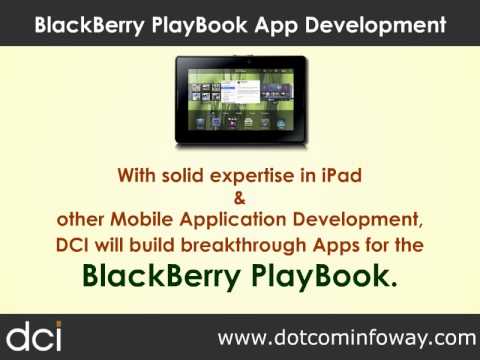 BlackBerry PlayBook App Development

With solid expertise in iPad
&
other Mobile Application Development,
DCI will build breakthrough Apps for the
BlackBerry PlayBook.

dci

www.dotcominfoway.com